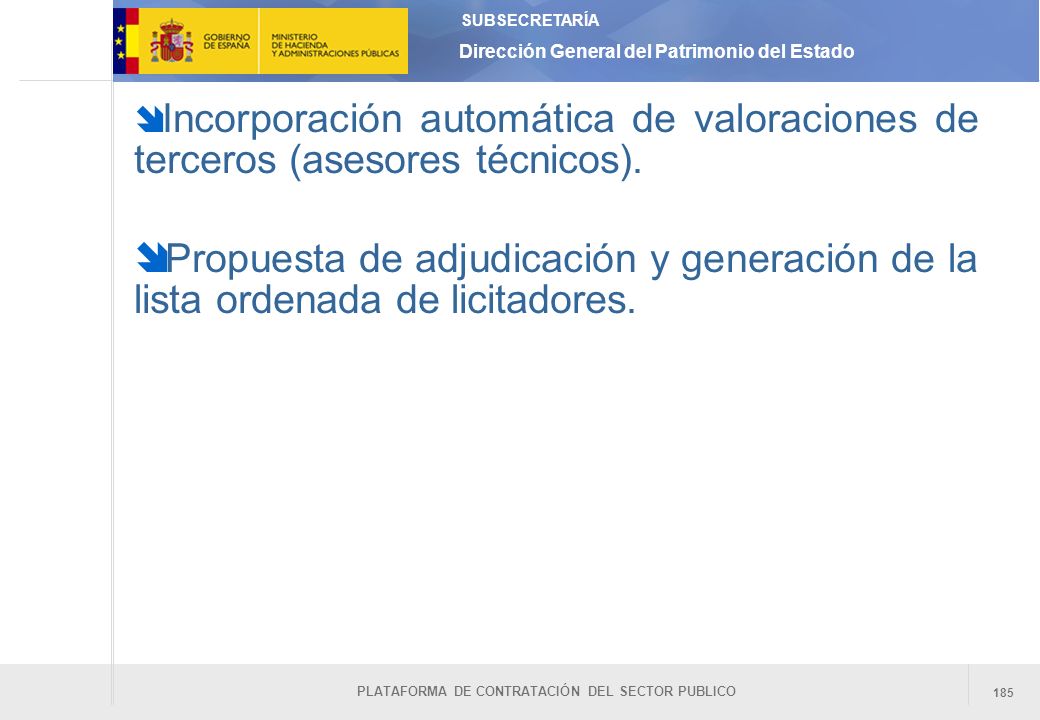 GOBIERNO DE ESPAÑA
MINISTERIO DE HACIENDA Y ADMINISTRACIONES PÚBLICAS

SUBSECRETARÍA
Dirección General del Patrimonio del Estado

Incorporación automática de valoraciones de terceros (asesores técnicos).

Propuesta de adjudicación y generación de la lista ordenada de licitadores.

PLATAFORMA DE CONTRATACIÓN DEL SECTOR PUBLICO

185